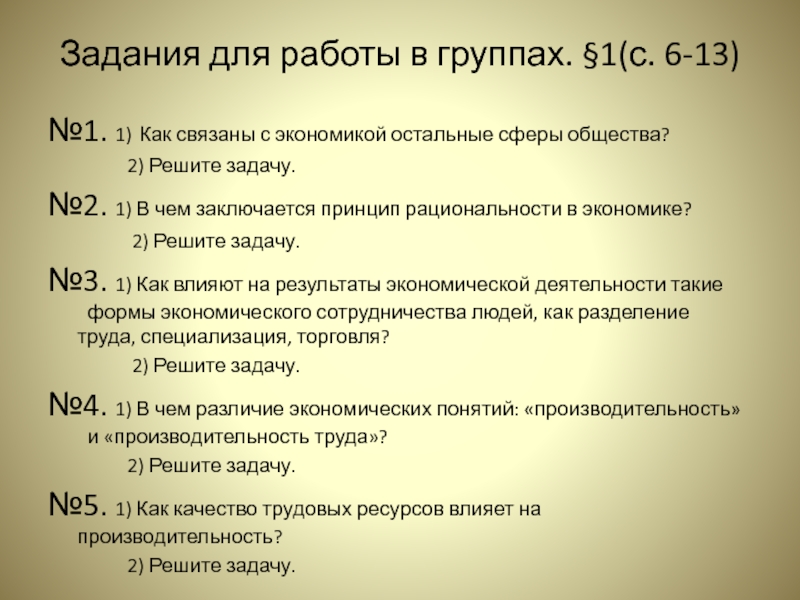 Задания для работы в группах. §1(с. 6-13)

№1. 1) Как связаны с экономикой остальные сферы общества?
2) Решите задачу.

№2. 1) В чем заключается принцип рациональности в экономике?
2) Решите задачу.

№3. 1) Как влияют на результаты экономической деятельности такие формы экономического сотрудничества людей, как разделение труда, специализация, торговля?
2) Решите задачу.

№4. 1) В чем различие экономических понятий: «производительность» и «производительность труда»?
2) Решите задачу.

№5. 1) Как качество трудовых ресурсов влияет на производительность?
2) Решите задачу.